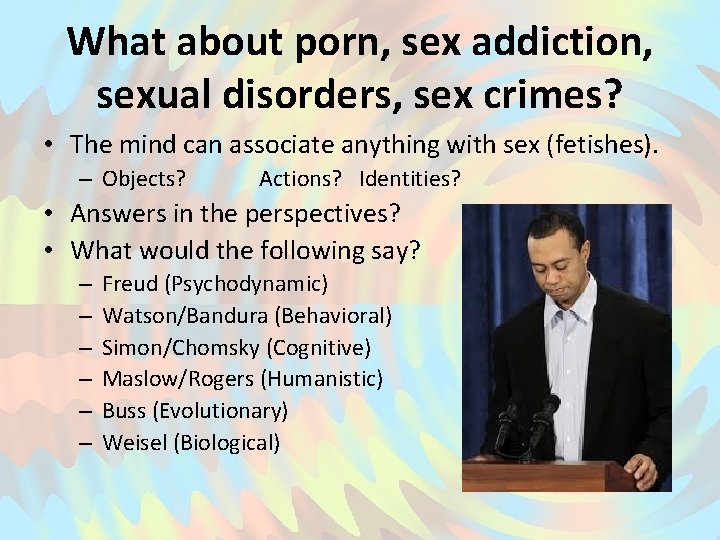 What about porn, sex addiction, sexual disorders, sex crimes?

• The mind can associate anything with sex (fetishes).
– Objects? Actions? Identities?
• Answers in the perspectives?
• What would the following say?
– Freud (Psychodynamic)
– Watson/Bandura (Behavioral)
– Simon/Chomsky (Cognitive)
– Maslow/Rogers (Humanistic)
– Buss (Evolutionary)
– Weisel (Biological)